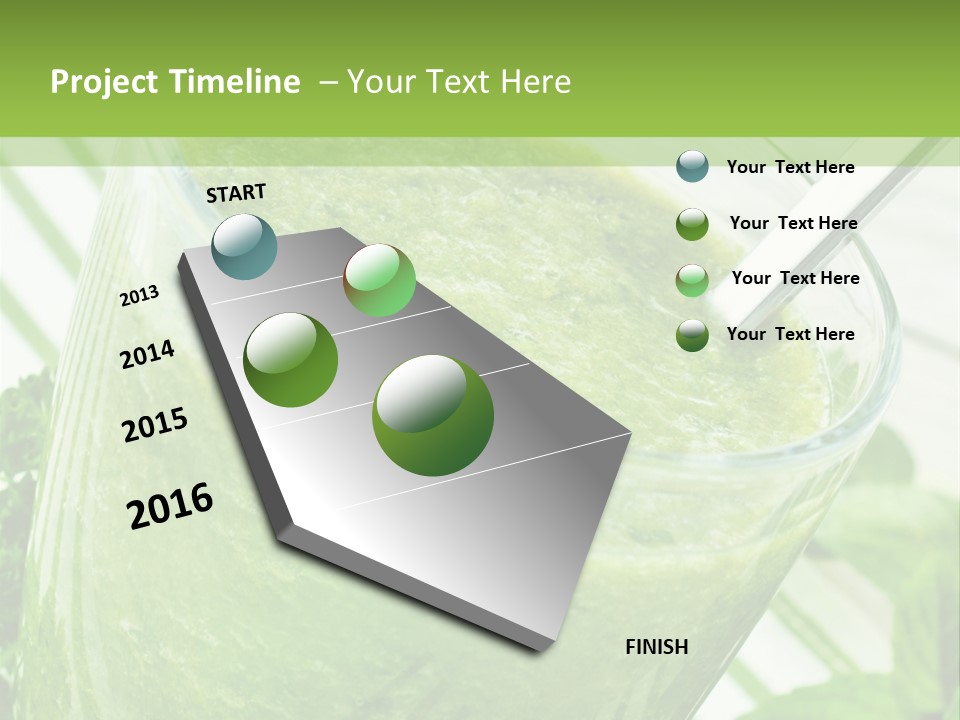 Project Timeline – Your Text Here

START

2013

2014

2015

2016

FINISH

Your Text Here

Your Text Here

Your Text Here

Your Text Here